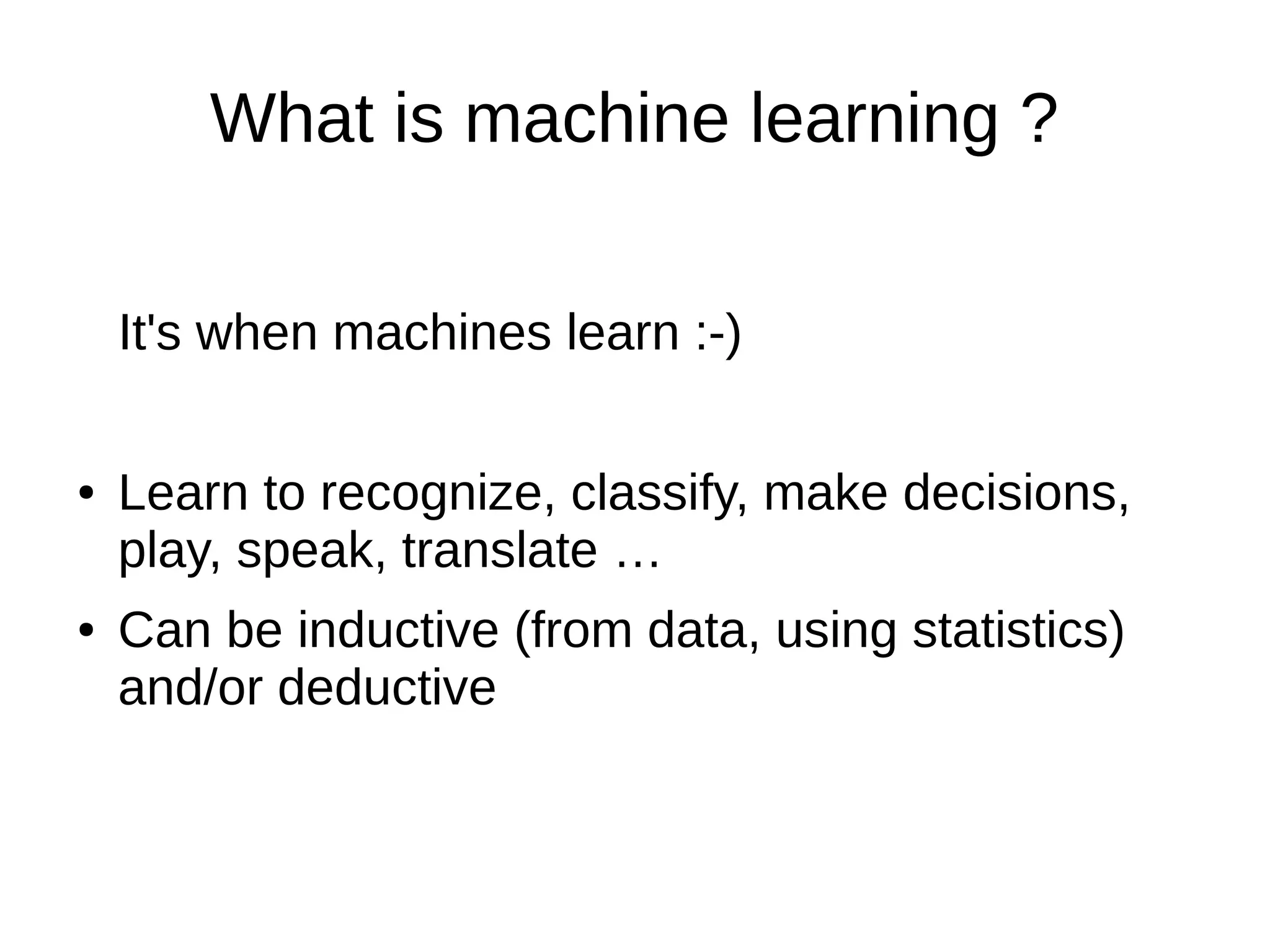 What is machine learning ?

It's when machines learn :-)

• Learn to recognize, classify, make decisions, play, speak, translate …
• Can be inductive (from data, using statistics) and/or deductive